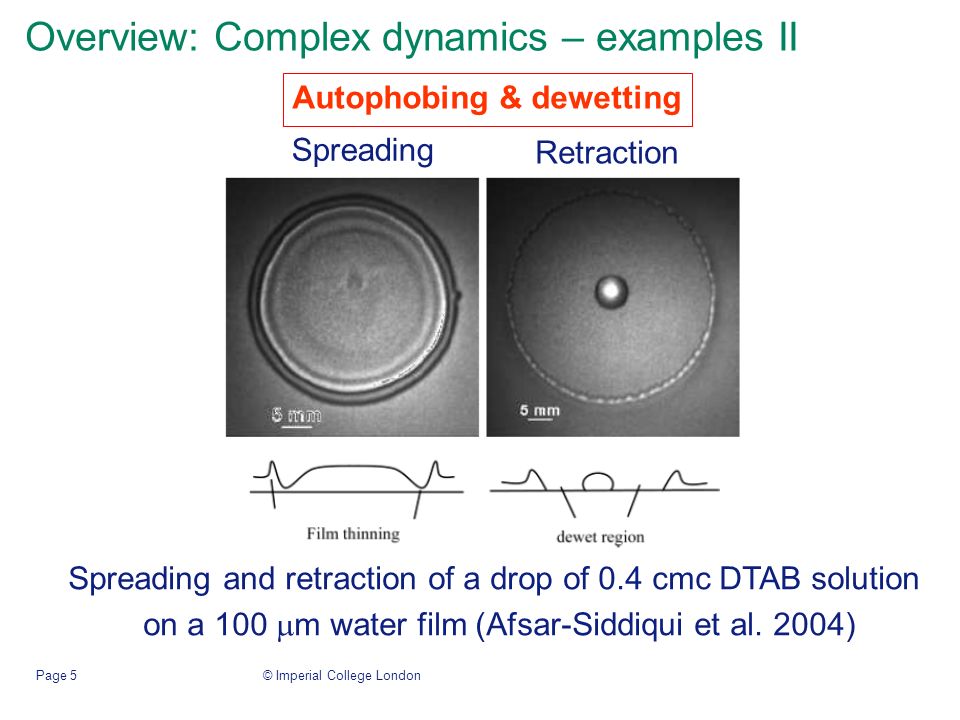 Overview: Complex dynamics – examples II

Autophobing & dewetting

Spreading

Retraction

5 mm

5 mm

Film thinning

dewet region

Spreading and retraction of a drop of 0.4 cmc DTAB solution on a 100 $\mu$m water film (Afsar-Siddiqui et al. 2004)

Page 5

© Imperial College London